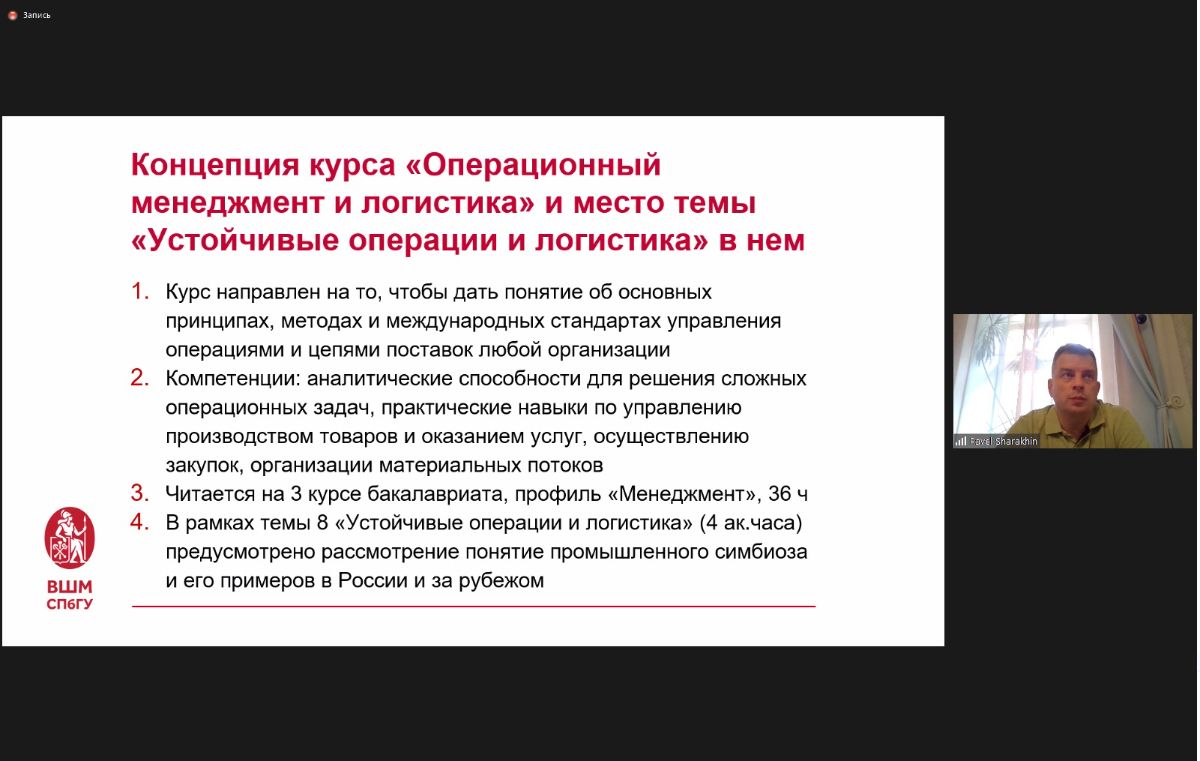 Запись

Концепция курса «Операционный менеджмент и логистика» и место темы «Устойчивые операции и логистика» в нем

1. Курс направлен на то, чтобы дать понятие об основных принципах, методах и международных стандартах управления операциями и цепями поставок любой организации
2. Компетенции: аналитические способности для решения сложных операционных задач, практические навыки по управлению производством товаров и оказанием услуг, осуществлению закупок, организации материальных потоков
3. Читается на 3 курсе бакалавриата, профиль «Менеджмент», 36 ч
4. В рамках темы 8 «Устойчивые операции и логистика» (4 ак.часа) предусмотрено рассмотрение понятие промышленного симбиоза и его примеров в России и за рубежом

ВШМ СПбГУ

Pavel Sharakhin